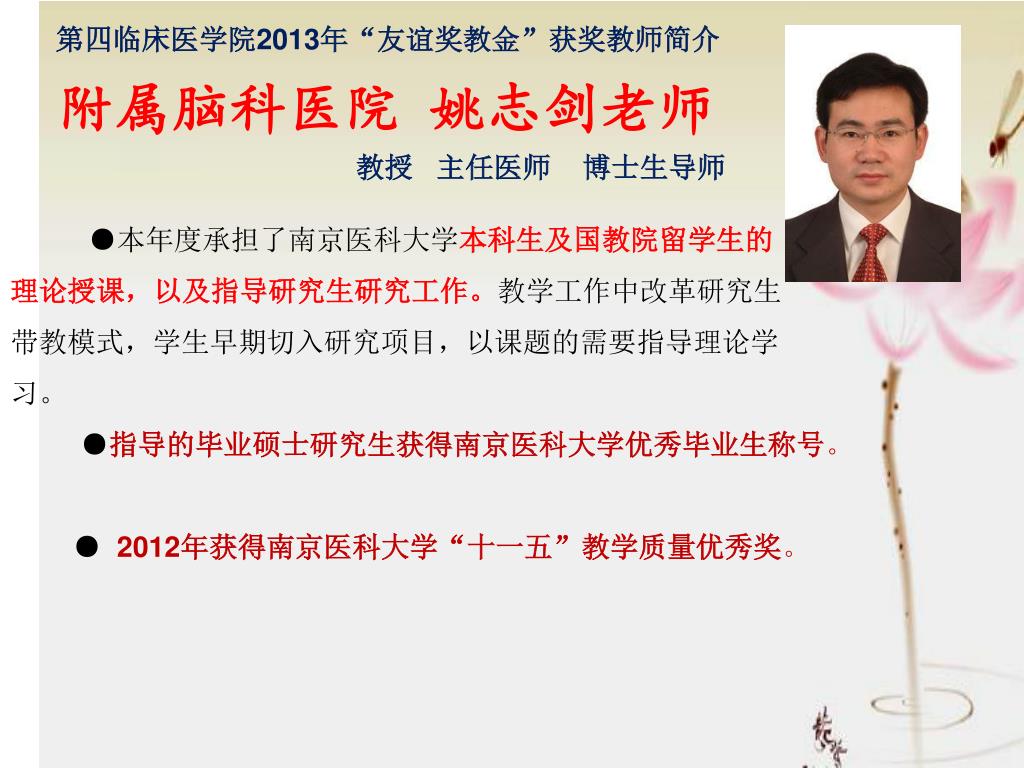 第四临床医学院2013年“友谊奖教金”获奖教师简介

附属脑科医院 姚志剑老师

教授 主任医师 博士生导师

●本年度承担了南京医科大学本科生及国教院留学生的理论授课，以及指导研究生研究工作。教学工作中改革研究生带教模式，学生早期切入研究项目，以课题的需要指导理论学习。

●指导的毕业硕士研究生获得南京医科大学优秀毕业生称号。

● 2012年获得南京医科大学“十一五”教学质量优秀奖。